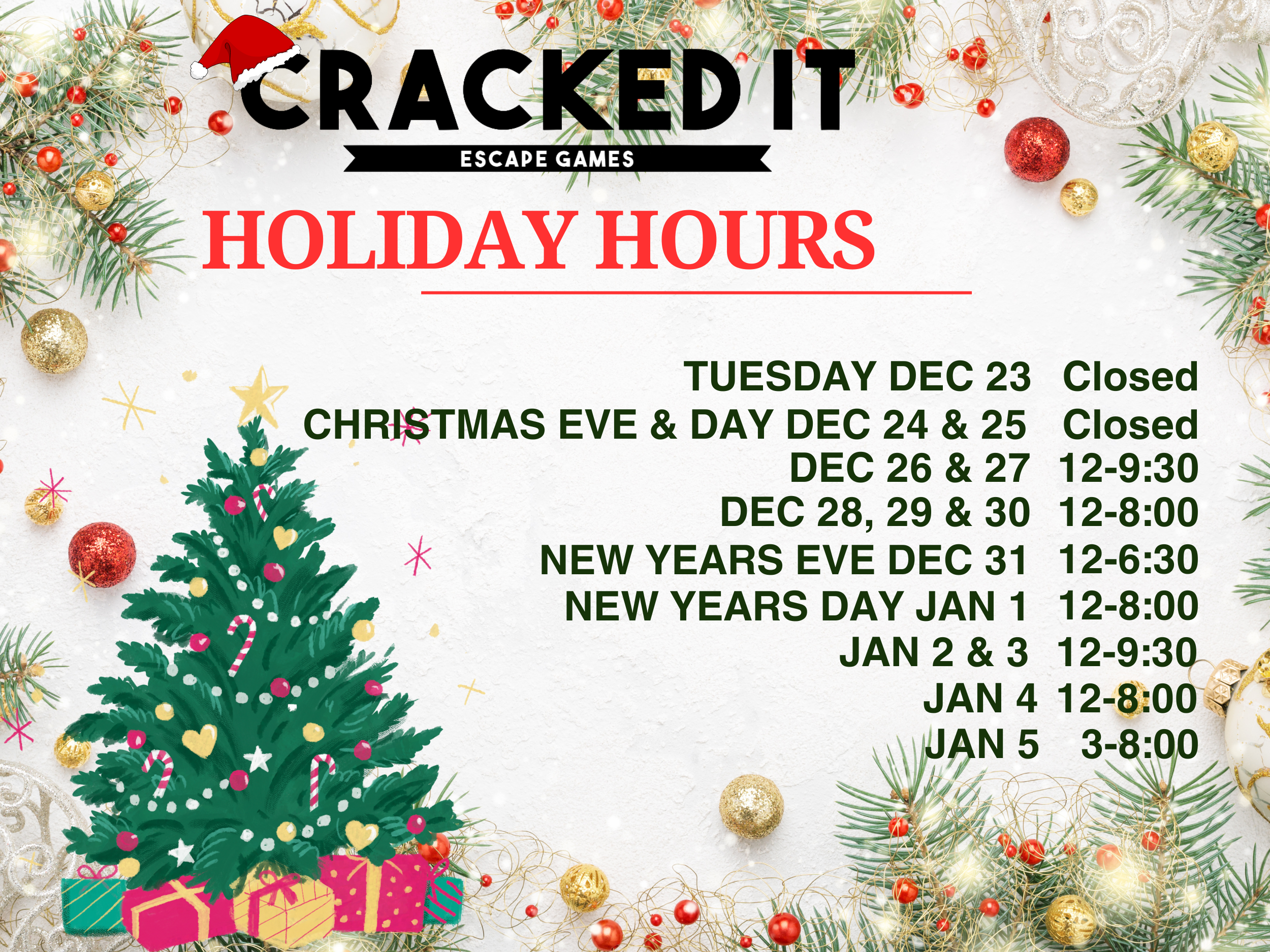 CRACKED IT
ESCAPE GAMES

HOLIDAY HOURS

TUESDAY DEC 23 Closed
CHRISTMAS EVE & DAY DEC 24 & 25 Closed
DEC 26 & 27 12-9:30
DEC 28, 29 & 30 12-8:00
NEW YEARS EVE DEC 31 12-6:30
NEW YEARS DAY JAN 1 12-8:00
JAN 2 & 3 12-9:30
JAN 4 12-8:00
JAN 5 3-8:00